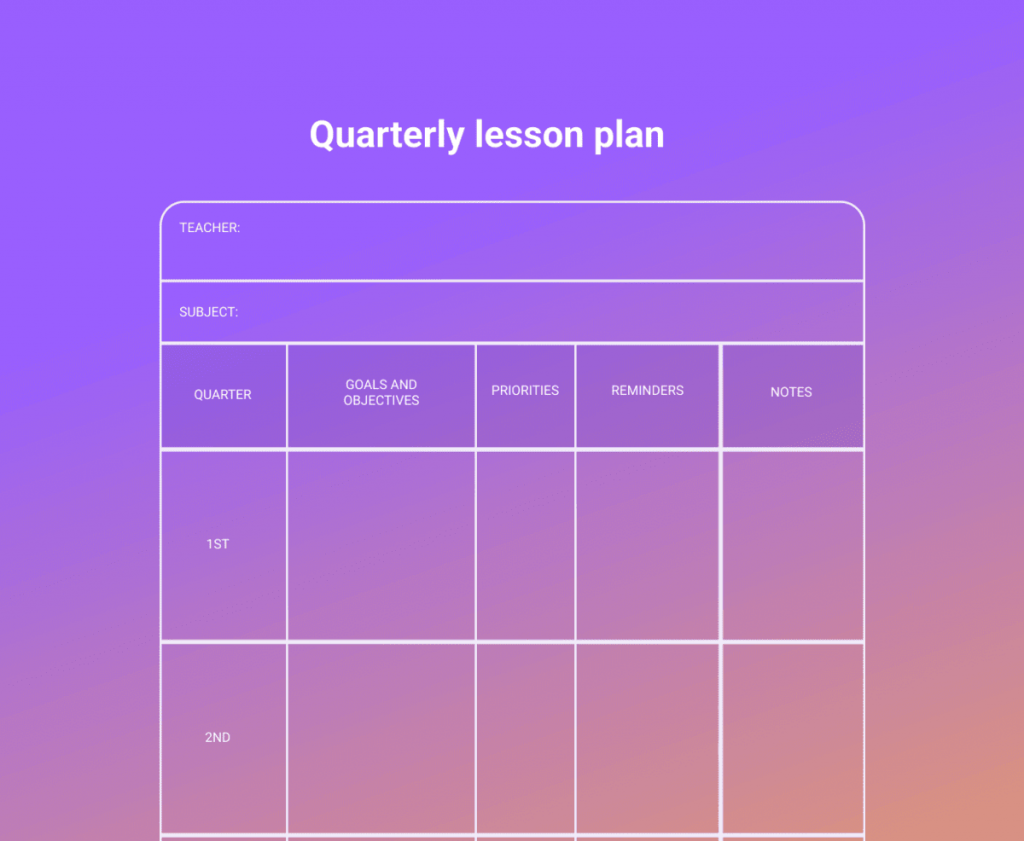 Quarterly lesson plan

TEACHER:

SUBJECT:

| QUARTER | GOALS AND OBJECTIVES | PRIORITIES | REMINDERS | NOTES |
|---|---|---|---|---|
| 1ST | | | | |
| 2ND | | | | |